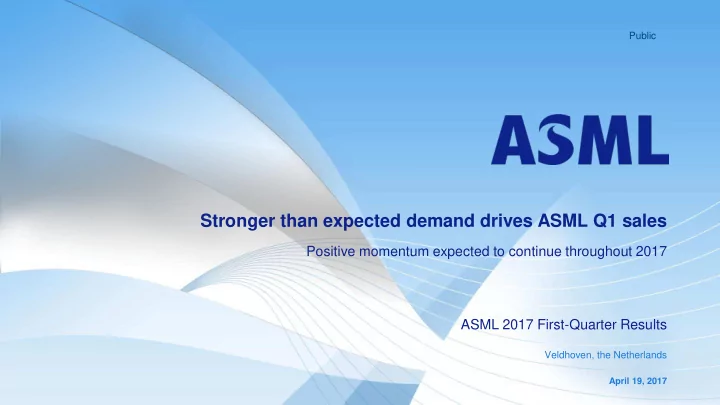 Public

ASML

Stronger than expected demand drives ASML Q1 sales

Positive momentum expected to continue throughout 2017

ASML 2017 First-Quarter Results

Veldhoven, the Netherlands

April 19, 2017